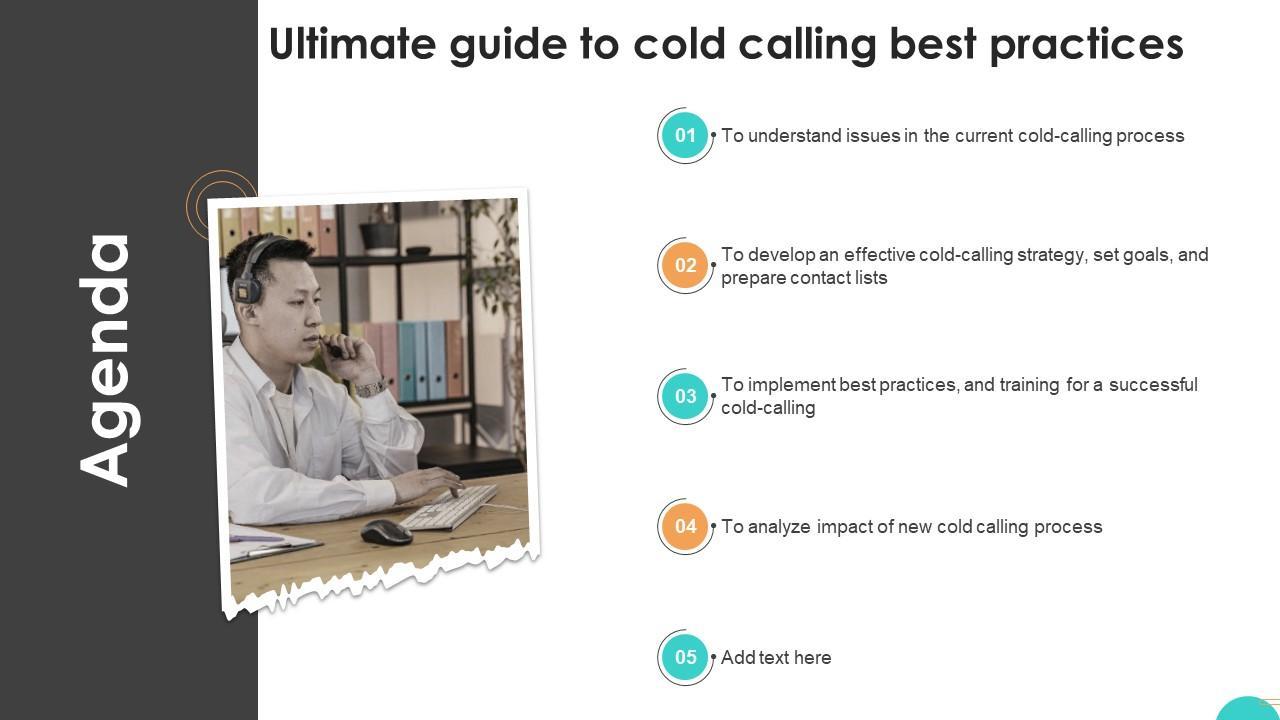 Agenda

Ultimate guide to cold calling best practices

01 To understand issues in the current cold-calling process

02 To develop an effective cold-calling strategy, set goals, and prepare contact lists

03 To implement best practices, and training for a successful cold-calling

04 To analyze impact of new cold calling process

05 Add text here